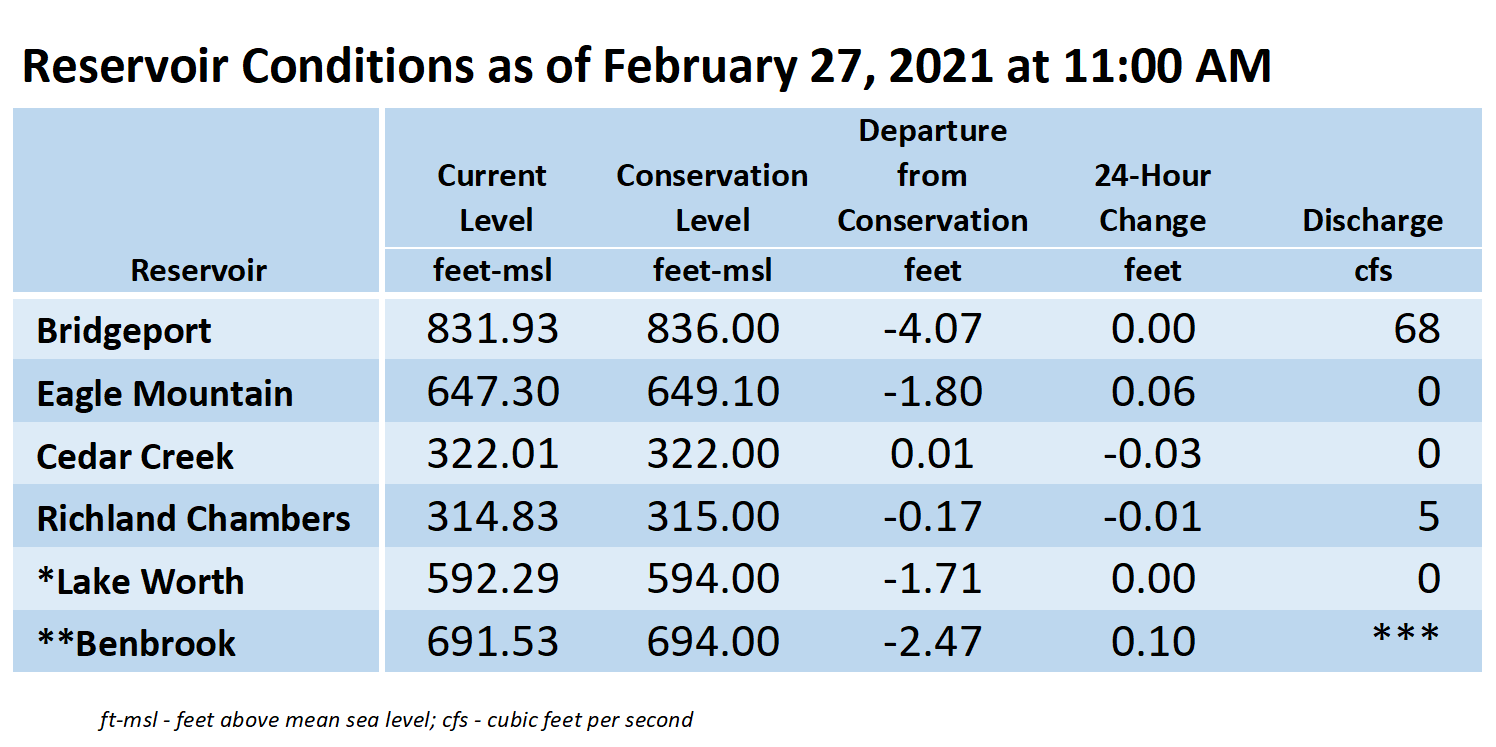 Reservoir Conditions as of February 27, 2021 at 11:00 AM

| Reservoir | Current Level feet-msl | Conservation Level feet-msl | Departure from Conservation feet | 24-Hour Change feet | Discharge cfs |
|---|---|---|---|---|---|
| Bridgeport | 831.93 | 836.00 | -4.07 | 0.00 | 68 |
| Eagle Mountain | 647.30 | 649.10 | -1.80 | 0.06 | 0 |
| Cedar Creek | 322.01 | 322.00 | 0.01 | -0.03 | 0 |
| Richland Chambers | 314.83 | 315.00 | -0.17 | -0.01 | 5 |
| *Lake Worth | 592.29 | 594.00 | -1.71 | 0.00 | 0 |
| **Benbrook | 691.53 | 694.00 | -2.47 | 0.10 | *** |

ft-msl - feet above mean sea level; cfs - cubic feet per second